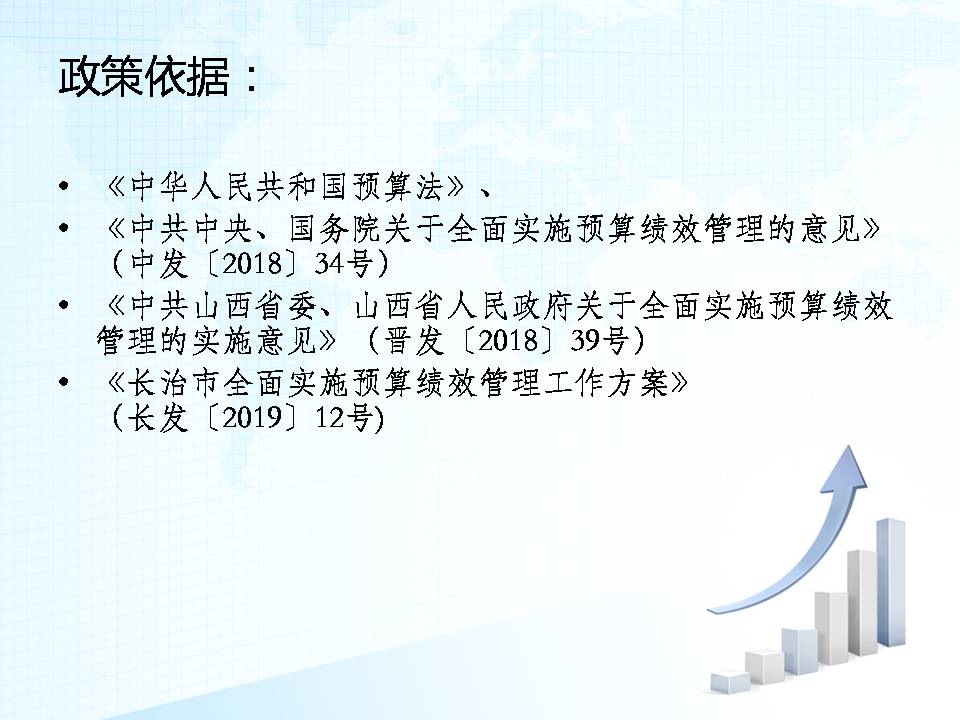 政策依据：

• 《中华人民共和国预算法》、
• 《中共中央、国务院关于全面实施预算绩效管理的意见》（中发〔2018〕34号）
• 《中共山西省委、山西省人民政府关于全面实施预算绩效管理的实施意见》（晋发〔2018〕39号）
• 《长治市全面实施预算绩效管理工作方案》（长发〔2019〕12号)